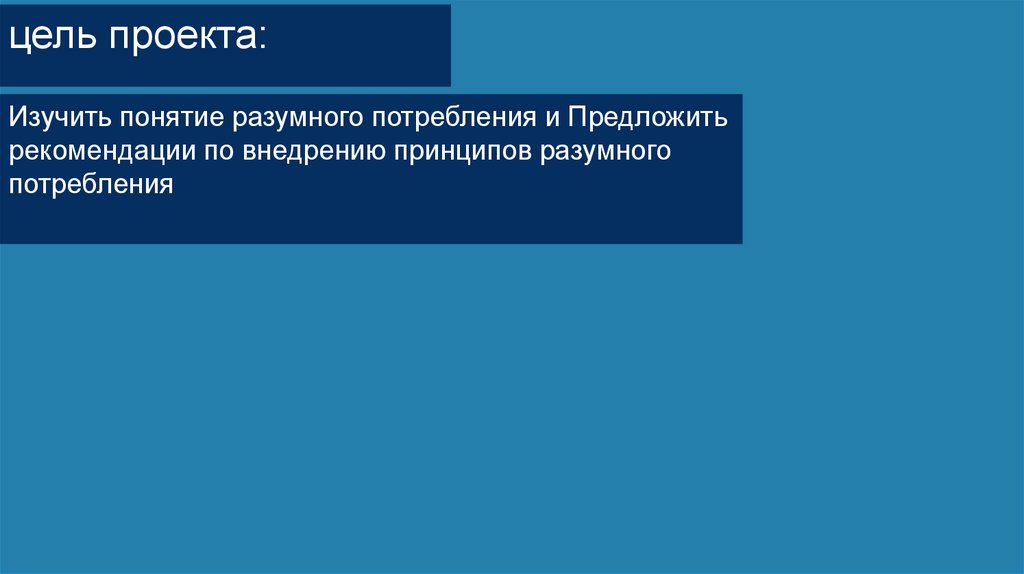 цель проекта:

Изучить понятие разумного потребления и Предложить рекомендации по внедрению принципов разумного потребления